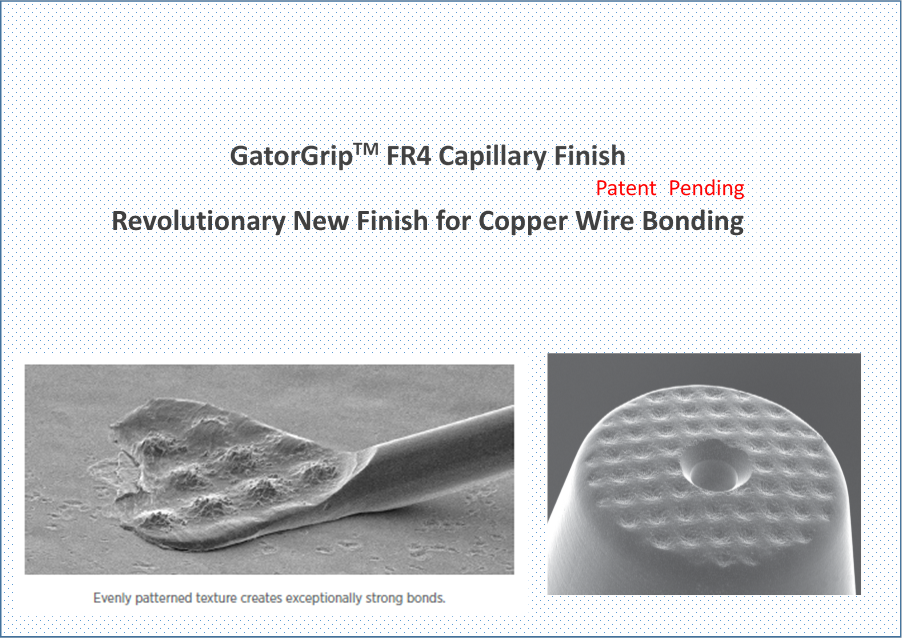 GatorGrip$^{TM}$ FR4 Capillary Finish

Patent Pending

Revolutionary New Finish for Copper Wire Bonding

Evenly patterned texture creates exceptionally strong bonds.